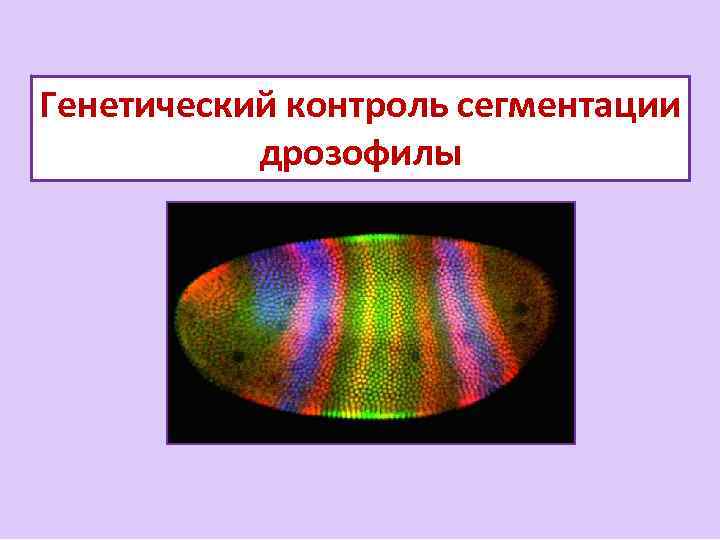 Генетический контроль сегментации дрозофилы